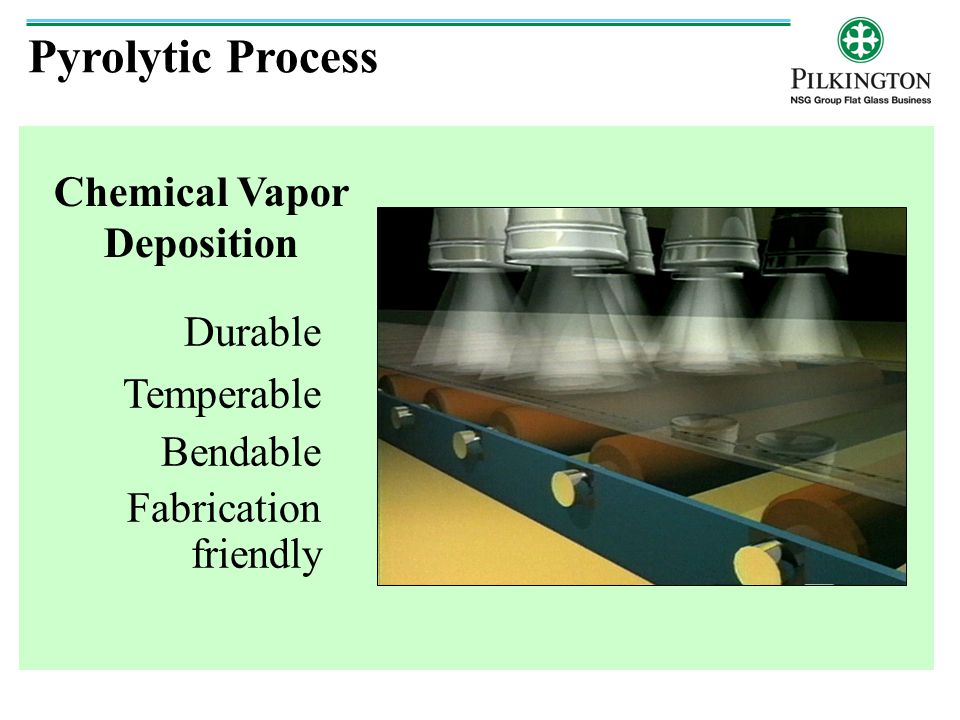 Pyrolytic Process

PILKINGTON
NSG Group Flat Glass Business

Chemical Vapor Deposition

Durable

Temperable

Bendable

Fabrication friendly